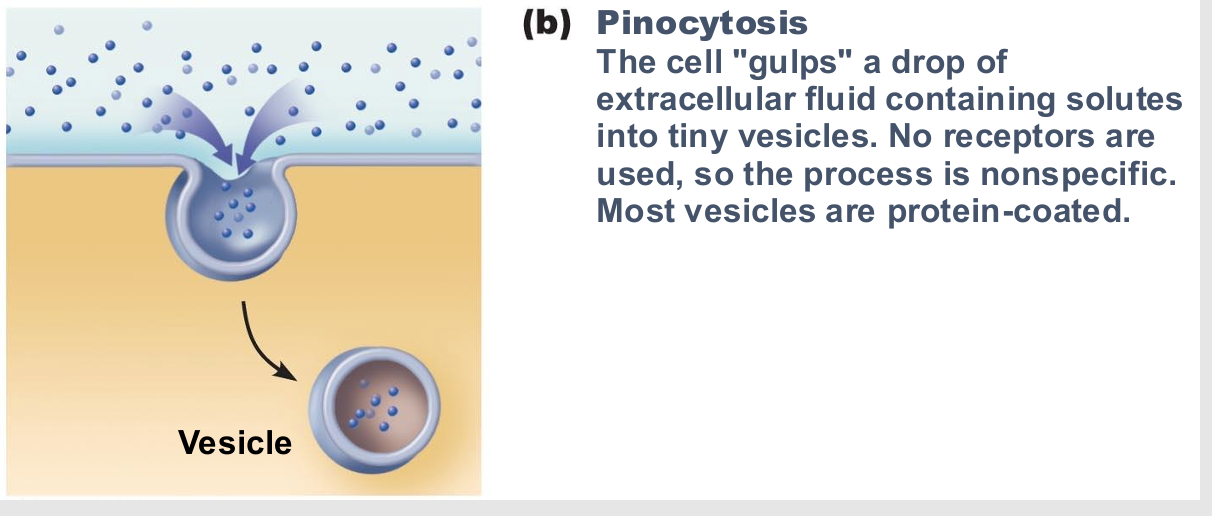 Vesicle

(b) Pinocytosis
The cell "gulps" a drop of extracellular fluid containing solutes into tiny vesicles. No receptors are used, so the process is nonspecific. Most vesicles are protein-coated.